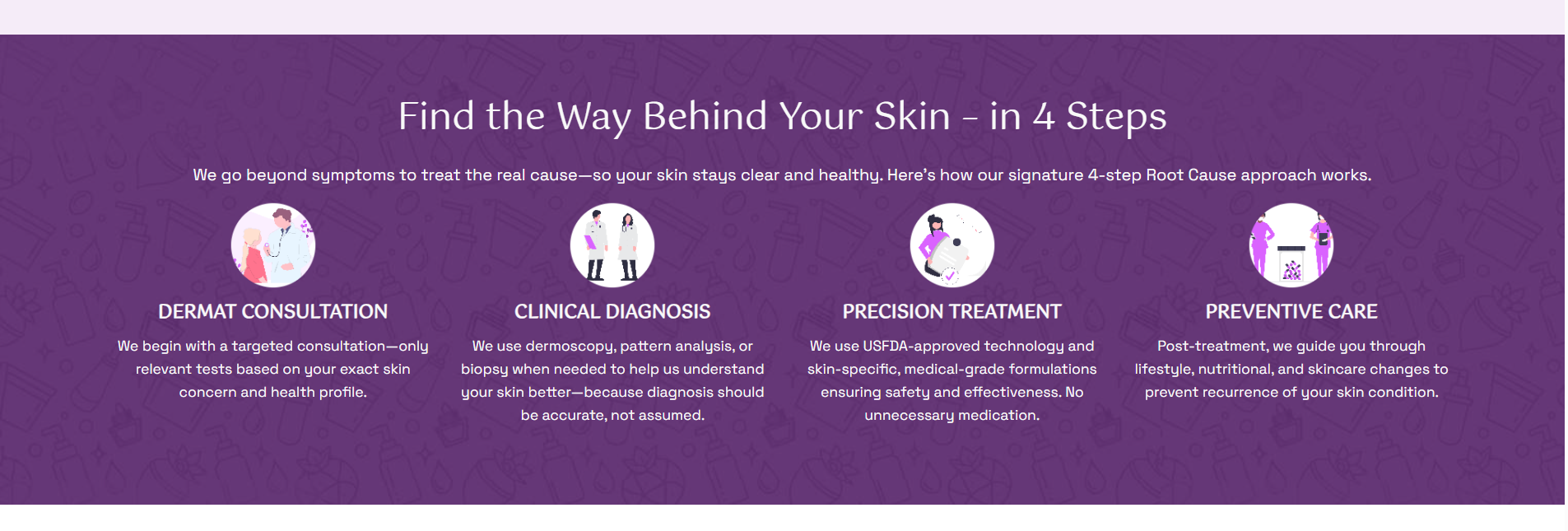 Find the Way Behind Your Skin – in 4 Steps

We go beyond symptoms to treat the real cause—so your skin stays clear and healthy. Here's how our signature 4-step Root Cause approach works.

DERMAT CONSULTATION

We begin with a targeted consultation—only relevant tests based on your exact skin concern and health profile.

CLINICAL DIAGNOSIS

We use dermoscopy, pattern analysis, or biopsy when needed to help us understand your skin better—because diagnosis should be accurate, not assumed.

PRECISION TREATMENT

We use USFDA-approved technology and skin-specific, medical-grade formulations ensuring safety and effectiveness. No unnecessary medication.

PREVENTIVE CARE

Post-treatment, we guide you through lifestyle, nutritional, and skincare changes to prevent recurrence of your skin condition.